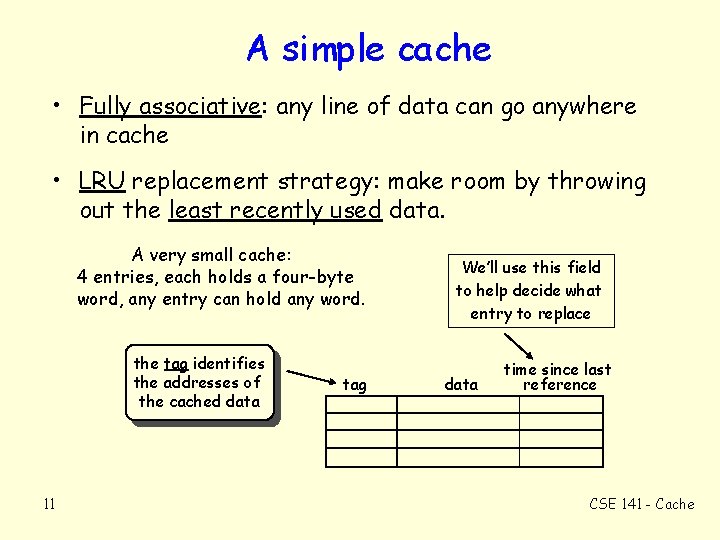 A simple cache

• Fully associative: any line of data can go anywhere in cache

• LRU replacement strategy: make room by throwing out the least recently used data.

A very small cache:
4 entries, each holds a four-byte word, any entry can hold any word.

We'll use this field to help decide what entry to replace

the tag identifies the addresses of the cached data

| tag | data | time since last reference |
|---|---|---|
| | | |
| | | |
| | | |
| | | |

11

CSE 141 - Cache